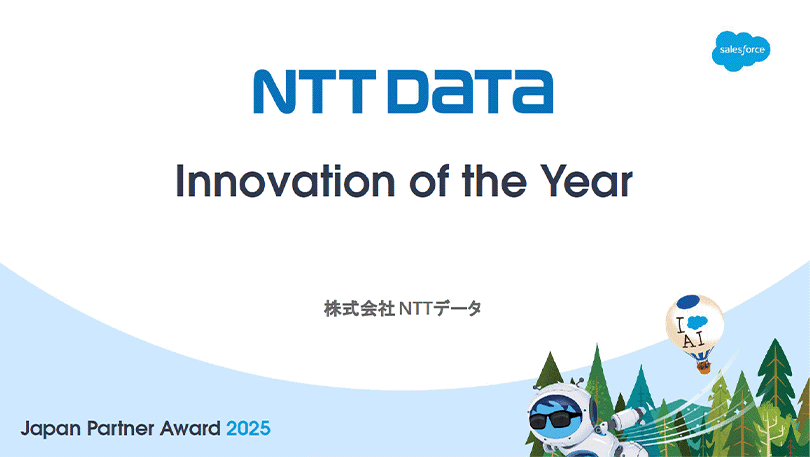 salesforce

NTT DATA

Innovation of the Year

株式会社 NTTデータ

I AI

Japan Partner Award 2025